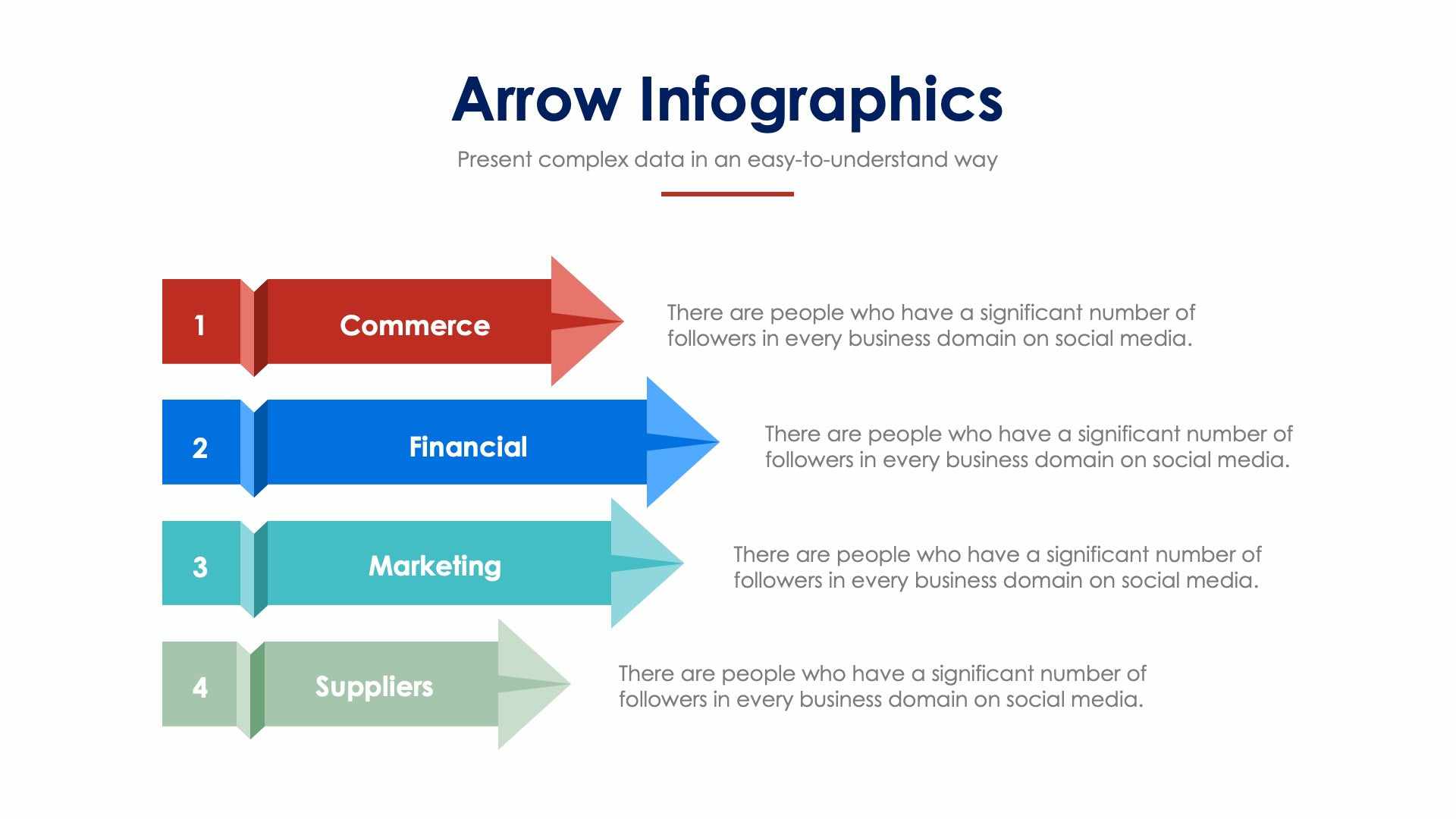 Arrow Infographics

Present complex data in an easy-to-understand way

1 Commerce

There are people who have a significant number of followers in every business domain on social media.

2 Financial

There are people who have a significant number of followers in every business domain on social media.

3 Marketing

There are people who have a significant number of followers in every business domain on social media.

4 Suppliers

There are people who have a significant number of followers in every business domain on social media.